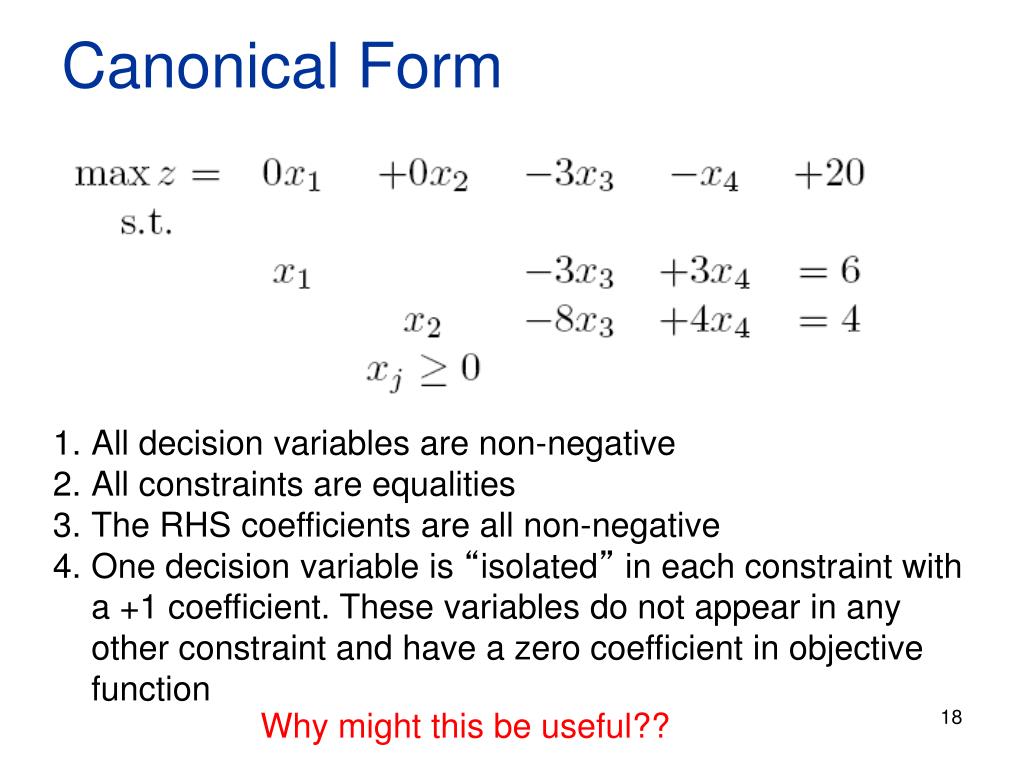 Canonical Form

$\max z = 0x_1 + 0x_2 - 3x_3 - x_4 + 20$
s.t.
$x_1 - 3x_3 + 3x_4 = 6$
$x_2 - 8x_3 + 4x_4 = 4$
$x_j \geq 0$

1. All decision variables are non-negative
2. All constraints are equalities
3. The RHS coefficients are all non-negative
4. One decision variable is “isolated” in each constraint with a +1 coefficient. These variables do not appear in any other constraint and have a zero coefficient in objective function

Why might this be useful??

18